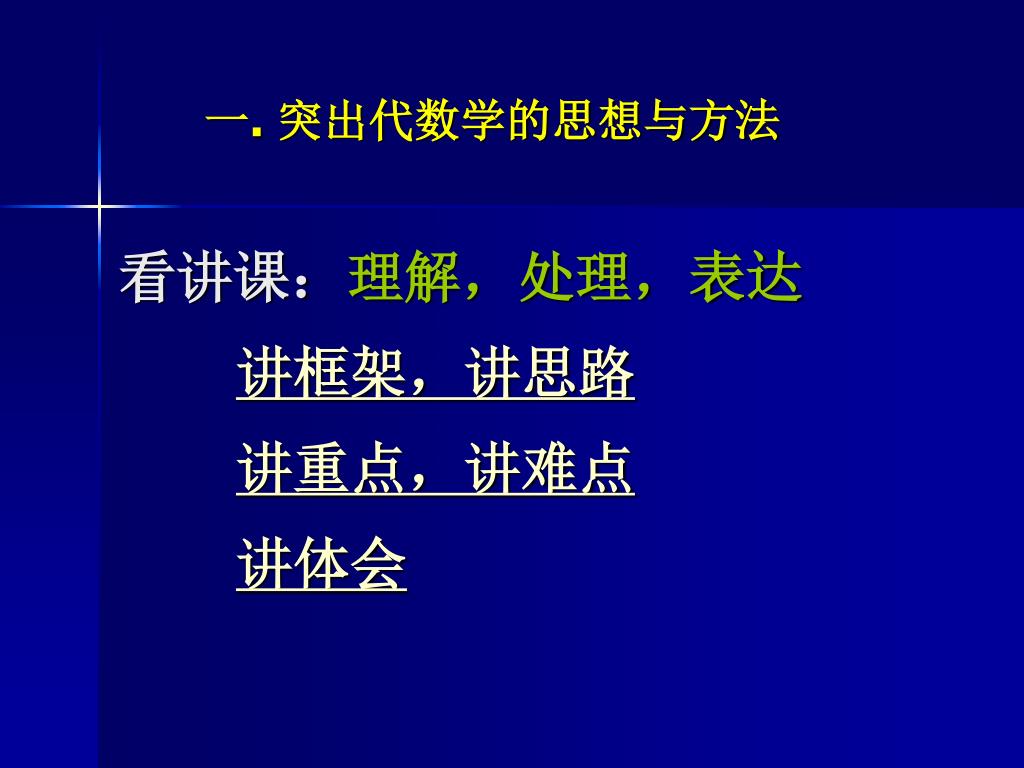 一. 突出代数学的思想与方法

看讲课：理解，处理，表达

讲框架，讲思路

讲重点，讲难点

讲体会